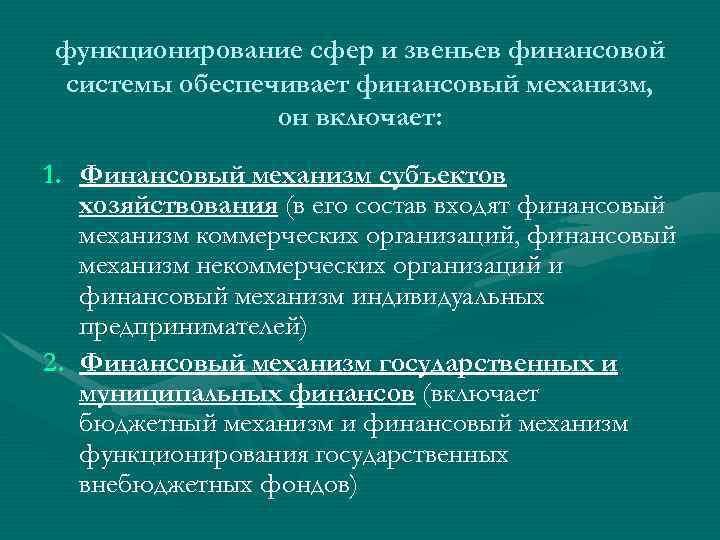 функционирование сфер и звеньев финансовой системы обеспечивает финансовый механизм, он включает:

1. Финансовый механизм субъектов хозяйствования (в его состав входят финансовый механизм коммерческих организаций, финансовый механизм некоммерческих организаций и финансовый механизм индивидуальных предпринимателей)
2. Финансовый механизм государственных и муниципальных финансов (включает бюджетный механизм и финансовый механизм функционирования государственных внебюджетных фондов)